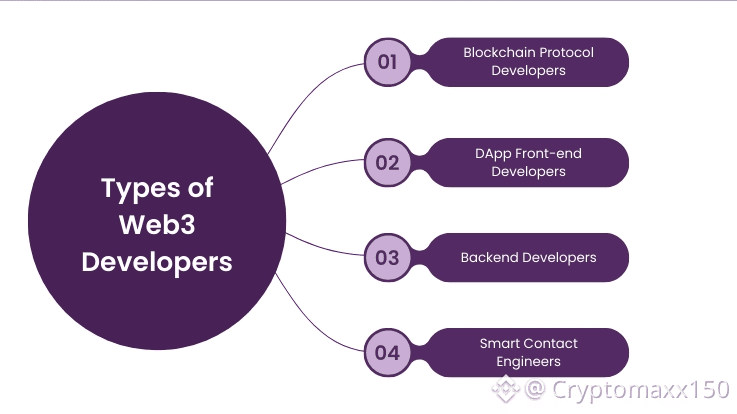 Types of Web3 Developers

01 Blockchain Protocol Developers

02 DApp Front-end Developers

03 Backend Developers

04 Smart Contact Engineers

@ Cryptomaxx150